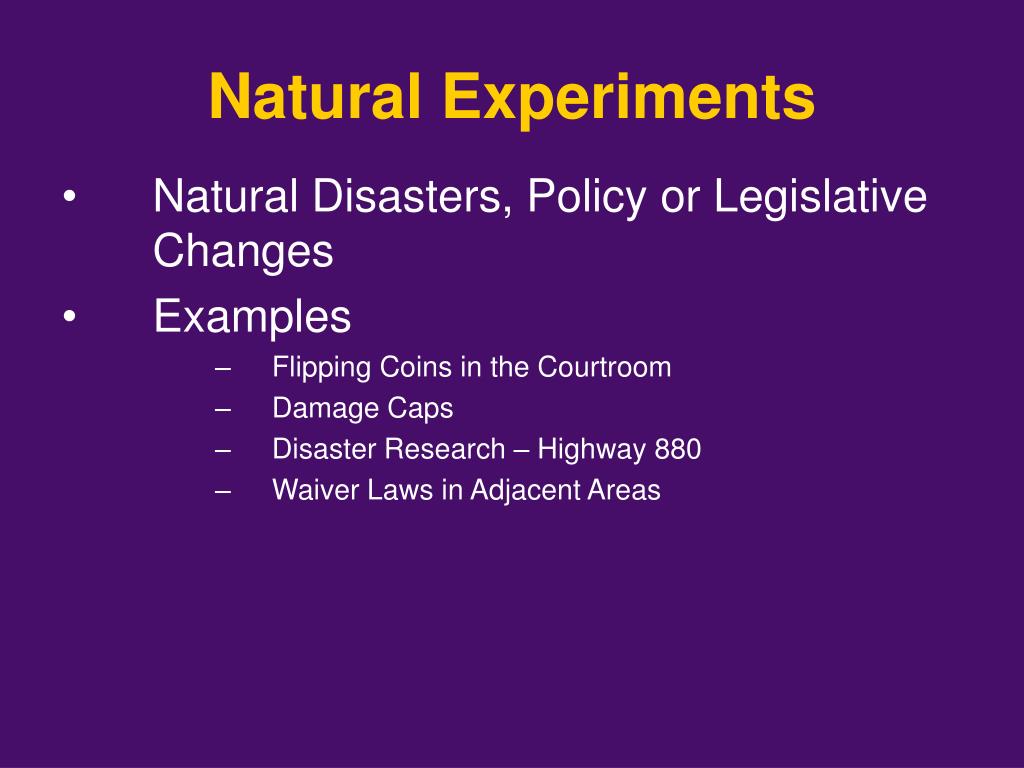 Natural Experiments

• Natural Disasters, Policy or Legislative Changes
• Examples
– Flipping Coins in the Courtroom
– Damage Caps
– Disaster Research – Highway 880
– Waiver Laws in Adjacent Areas